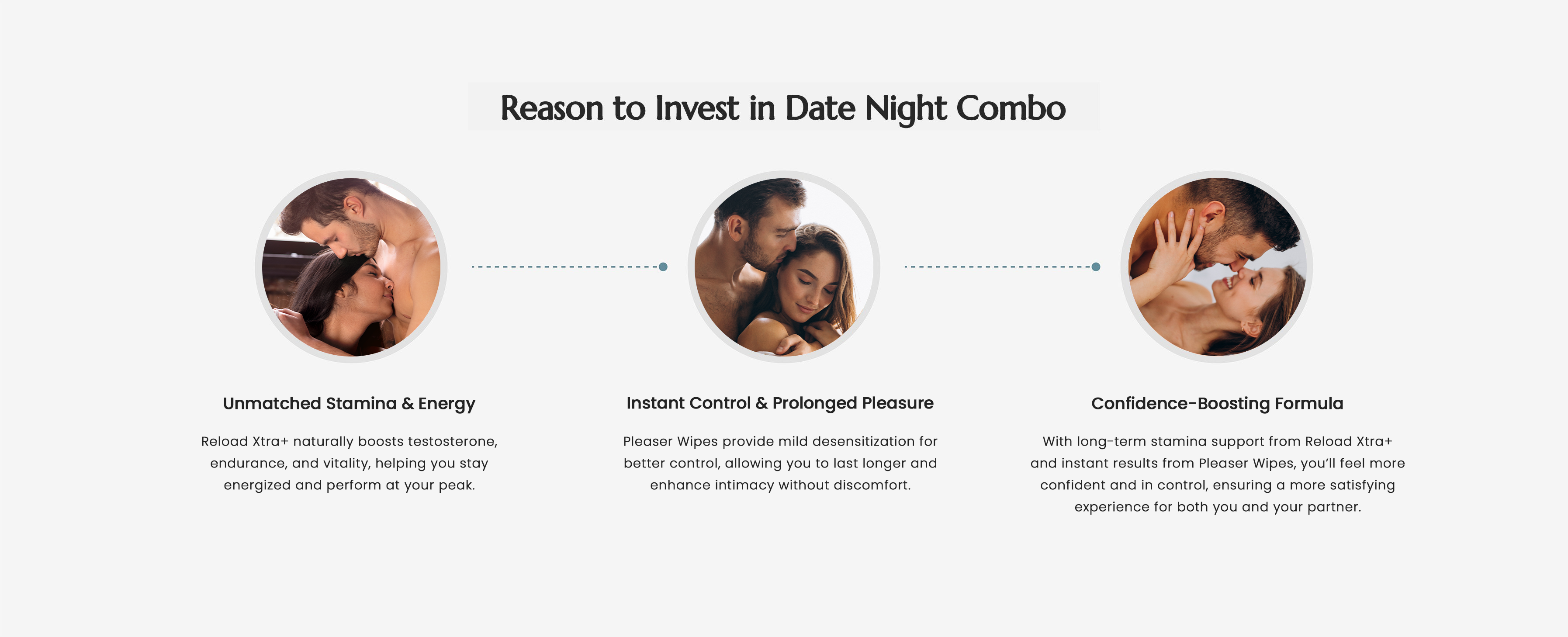 Reason to Invest in Date Night Combo

Unmatched Stamina & Energy

Reload Xtra+ naturally boosts testosterone, endurance, and vitality, helping you stay energized and perform at your peak.

Instant Control & Prolonged Pleasure

Pleaser Wipes provide mild desensitization for better control, allowing you to last longer and enhance intimacy without discomfort.

Confidence-Boosting Formula

With long-term stamina support from Reload Xtra+ and instant results from Pleaser Wipes, you'll feel more confident and in control, ensuring a more satisfying experience for both you and your partner.